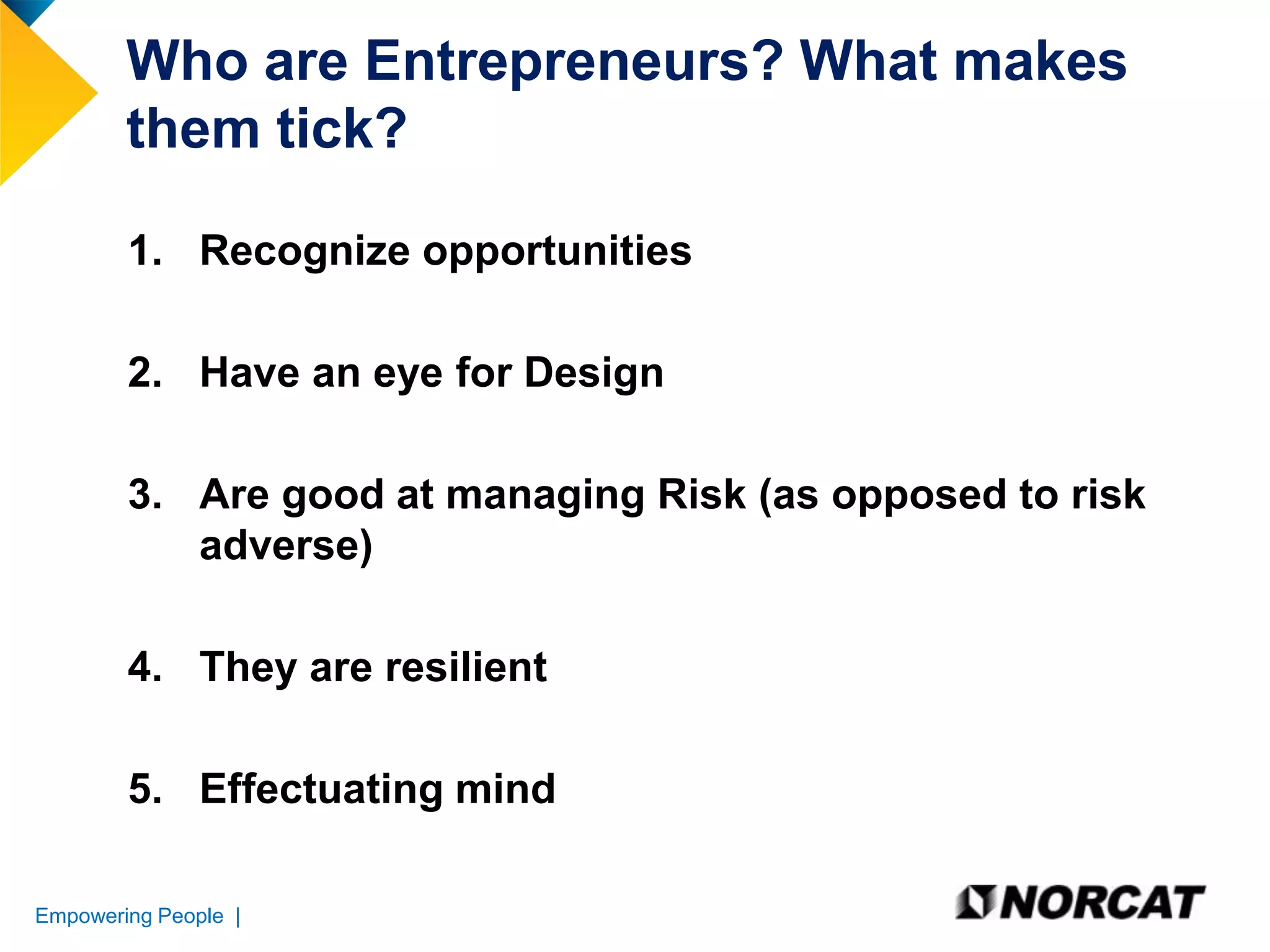 Who are Entrepreneurs? What makes them tick?

1. Recognize opportunities

2. Have an eye for Design

3. Are good at managing Risk (as opposed to risk adverse)

4. They are resilient

5. Effectuating mind

Empowering People |

NORCAT